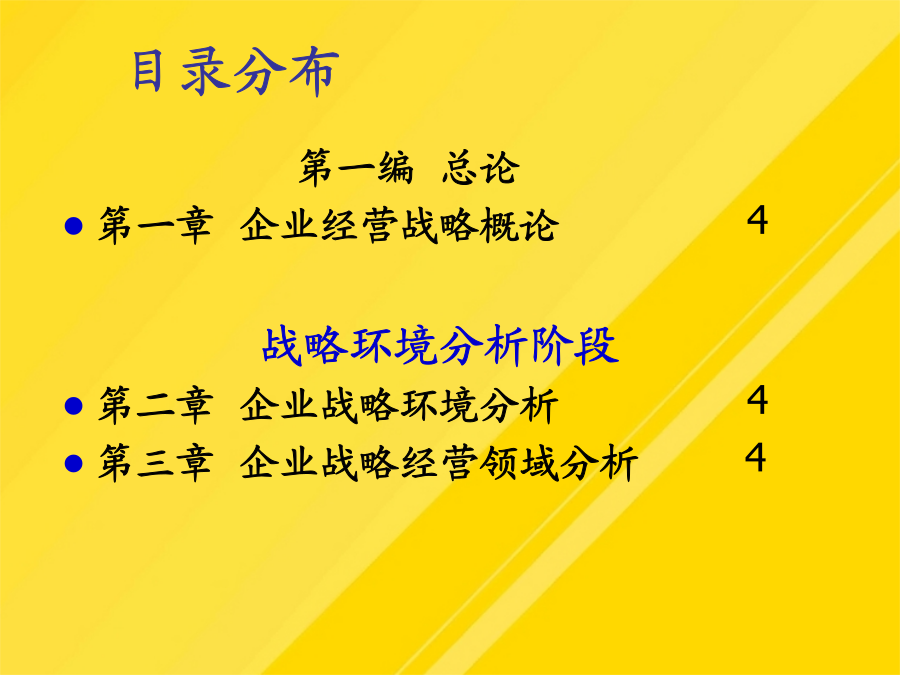 目录分布

第一编 总论

● 第一章 企业经营战略概论 4

战略环境分析阶段

● 第二章 企业战略环境分析 4

● 第三章 企业战略经营领域分析 4